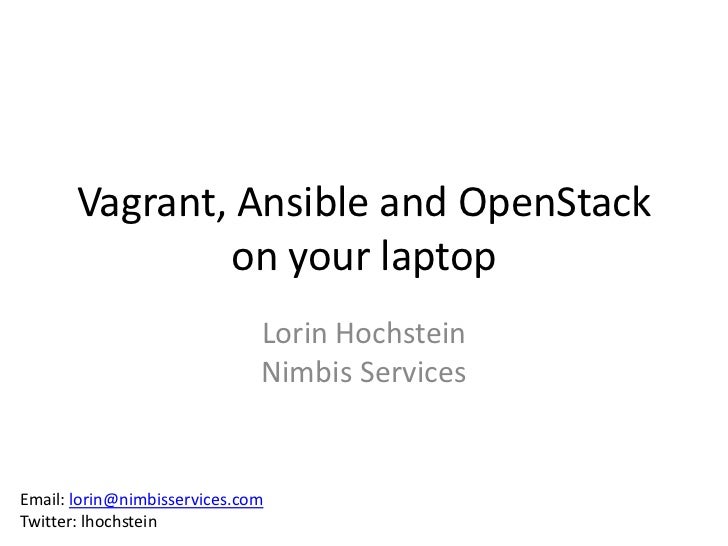 Vagrant, Ansible and OpenStack on your laptop

Lorin Hochstein
Nimbis Services

Email: lorin@nimbisservices.com
Twitter: lhochstein